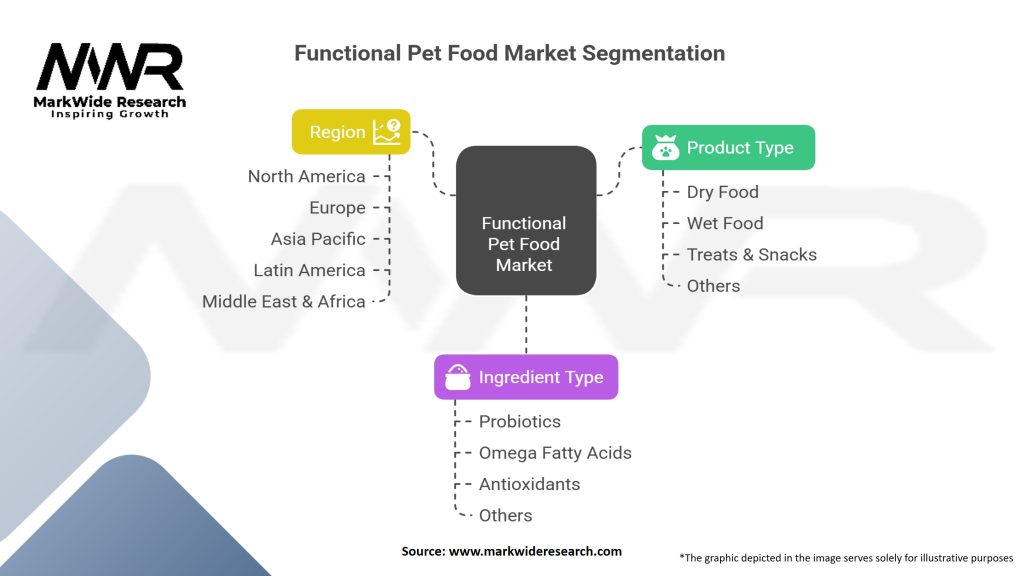 MWR
MarkWide Research
Inspiring Growth

Functional Pet Food Market Segmentation

Region
North America
Europe
Asia Pacific
Latin America
Middle East & Africa

Functional Pet Food Market

Product Type
Dry Food
Wet Food
Treats & Snacks
Others

Ingredient Type
Probiotics
Omega Fatty Acids
Antioxidants
Others

Source: www.markwideresearch.com

*The graphic depicted in the image serves solely for illustrative purposes